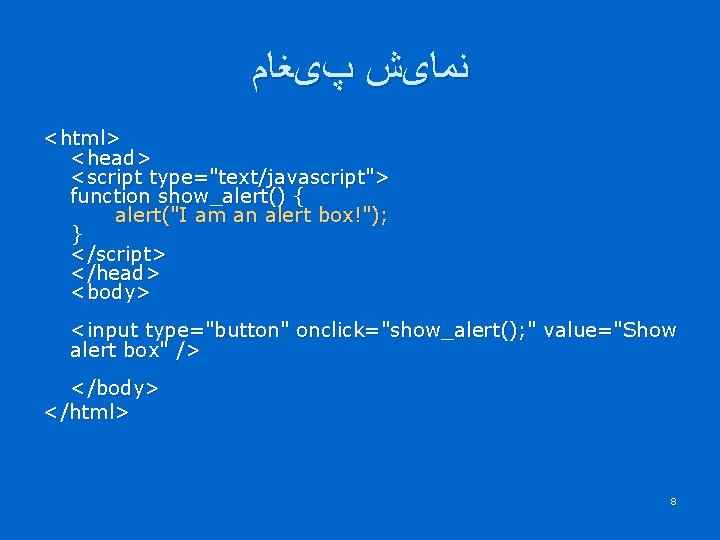 نمایش پیغام

<html>
<head>
<script type="text/javascript">
function show_alert() {
alert("I am an alert box!");
}
</script>
</head>
<body>

<input type="button" onclick="show_alert();" value="Show alert box" />

</body>
</html>

8